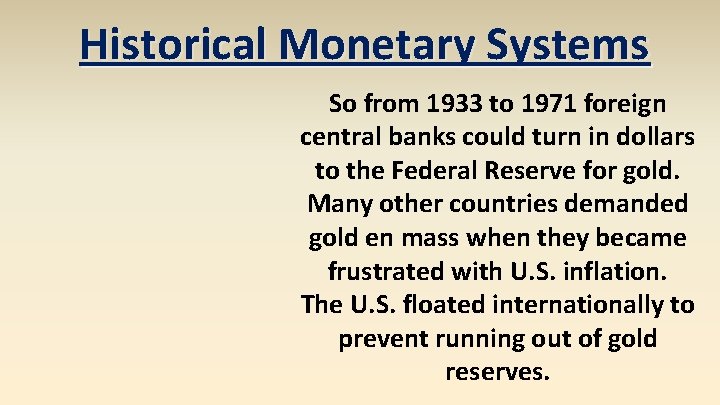 Historical Monetary Systems

So from 1933 to 1971 foreign central banks could turn in dollars to the Federal Reserve for gold. Many other countries demanded gold en mass when they became frustrated with U.S. inflation. The U.S. floated internationally to prevent running out of gold reserves.